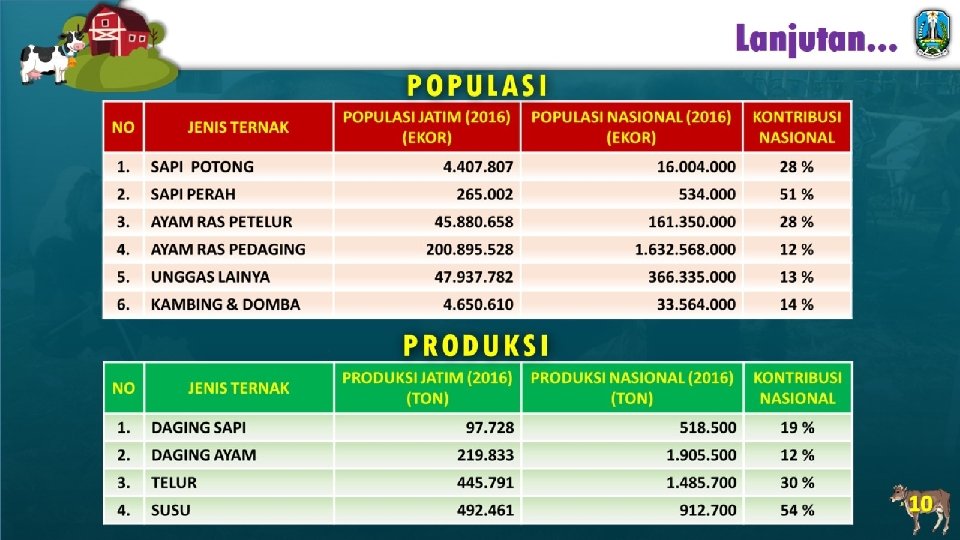 Lanjutan...

POPULASI

| NO | JENIS TERNAK | POPULASI JATIM (2016) (EKOR) | POPULASI NASIONAL (2016) (EKOR) | KONTRIBUSI NASIONAL |
|---|---|---|---|---|
| 1. | SAPI POTONG | 4.407.807 | 16.004.000 | 28 % |
| 2. | SAPI PERAH | 265.002 | 534.000 | 51 % |
| 3. | AYAM RAS PETELUR | 45.880.658 | 161.350.000 | 28 % |
| 4. | AYAM RAS PEDAGING | 200.895.528 | 1.632.568.000 | 12 % |
| 5. | UNGGAS LAINYA | 47.937.782 | 366.335.000 | 13 % |
| 6. | KAMBING & DOMBA | 4.650.610 | 33.564.000 | 14 % |

PRODUKSI

| NO | JENIS TERNAK | PRODUKSI JATIM (2016) (TON) | PRODUKSI NASIONAL (2016) (TON) | KONTRIBUSI NASIONAL |
|---|---|---|---|---|
| 1. | DAGING SAPI | 97.728 | 518.500 | 19 % |
| 2. | DAGING AYAM | 219.833 | 1.905.500 | 12 % |
| 3. | TELUR | 445.791 | 1.485.700 | 30 % |
| 4. | SUSU | 492.461 | 912.700 | 54 % |

10